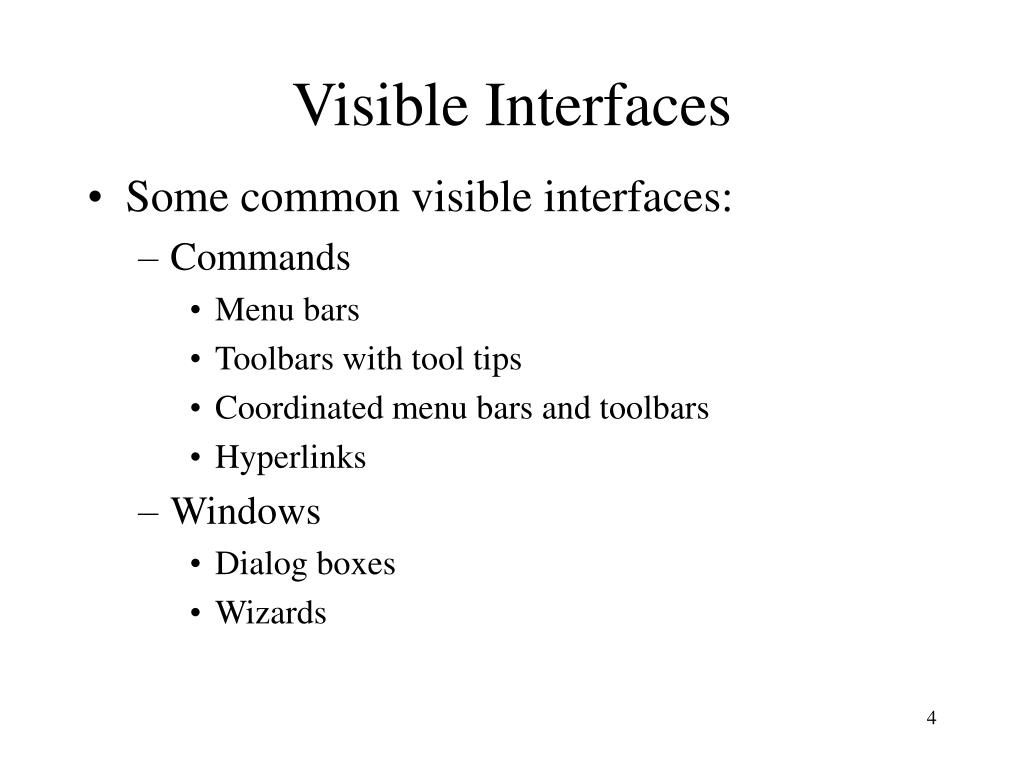 Visible Interfaces

• Some common visible interfaces:
– Commands
• Menu bars
• Toolbars with tool tips
• Coordinated menu bars and toolbars
• Hyperlinks
– Windows
• Dialog boxes
• Wizards

4